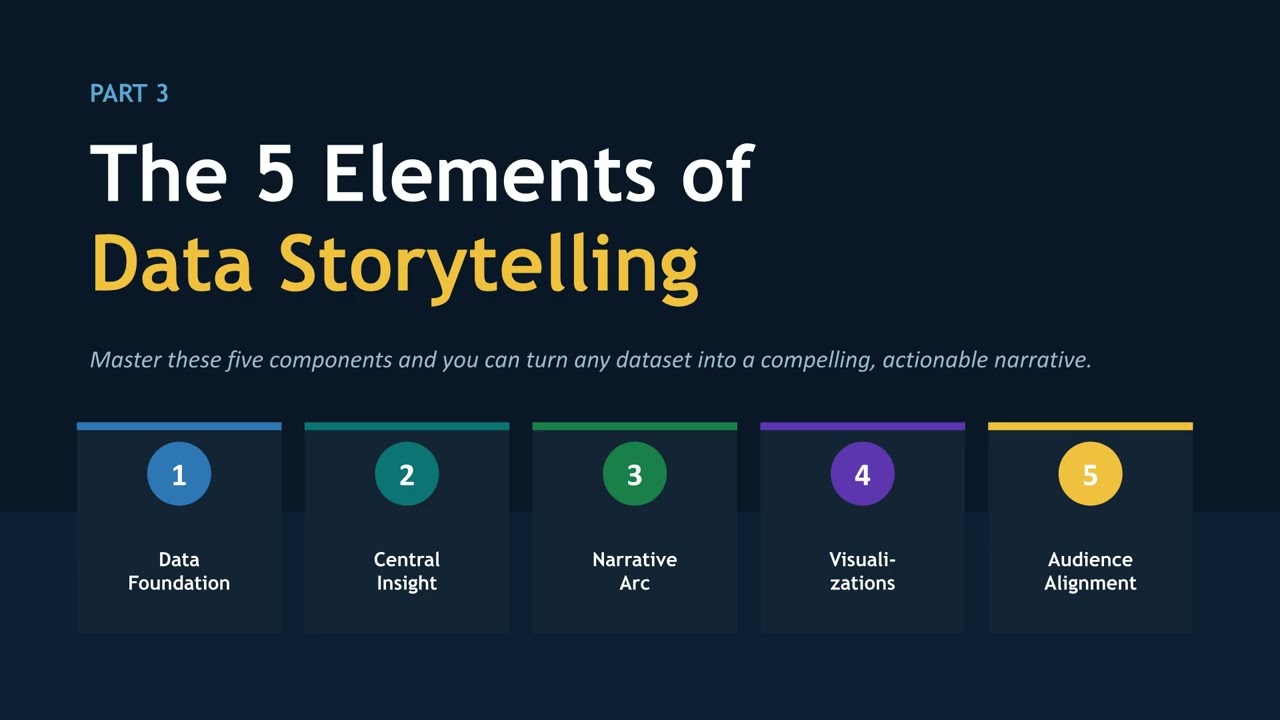 PART 3

The 5 Elements of
Data Storytelling

Master these five components and you can turn any dataset into a compelling, actionable narrative.

1
Data Foundation

2
Central Insight

3
Narrative Arc

4
Visualizations

5
Audience Alignment